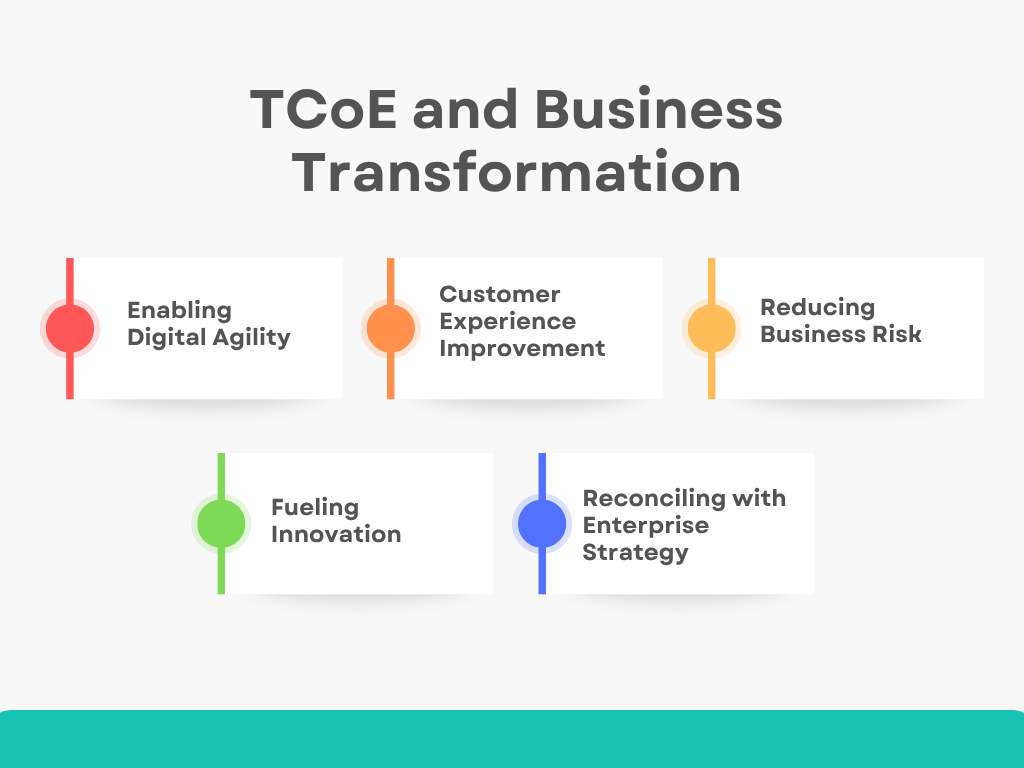 TCoE and Business Transformation

Enabling Digital Agility

Customer Experience Improvement

Reducing Business Risk

Fueling Innovation

Reconciling with Enterprise Strategy